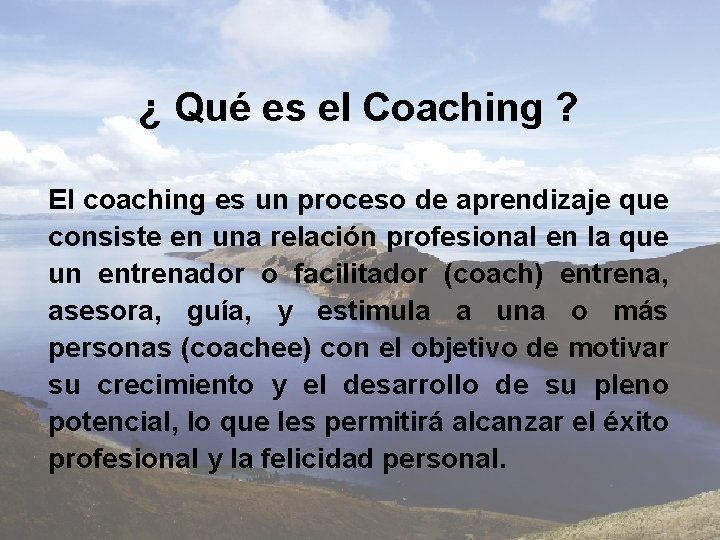 ¿ Qué es el Coaching ?

El coaching es un proceso de aprendizaje que consiste en una relación profesional en la que un entrenador o facilitador (coach) entrena, asesora, guía, y estimula a una o más personas (coachee) con el objetivo de motivar su crecimiento y el desarrollo de su pleno potencial, lo que les permitirá alcanzar el éxito profesional y la felicidad personal.